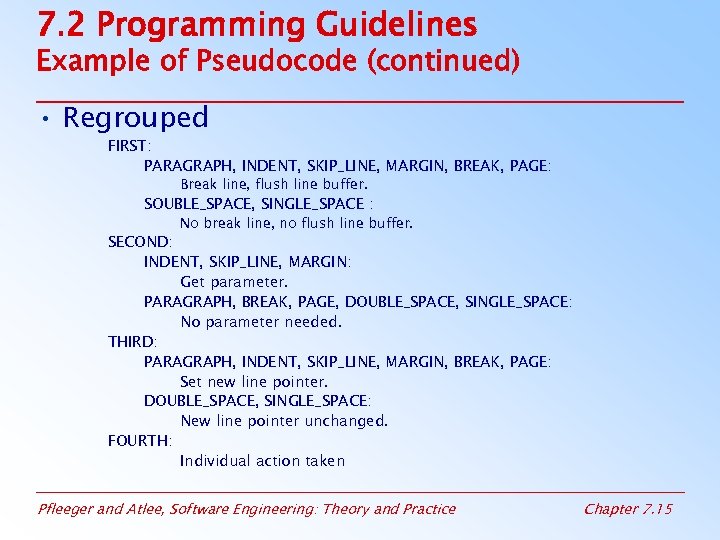 7.2 Programming Guidelines
Example of Pseudocode (continued)

• Regrouped

FIRST:
PARAGRAPH, INDENT, SKIP_LINE, MARGIN, BREAK, PAGE:
Break line, flush line buffer.
SOUBLE_SPACE, SINGLE_SPACE :
No break line, no flush line buffer.
SECOND:
INDENT, SKIP_LINE, MARGIN:
Get parameter.
PARAGRAPH, BREAK, PAGE, DOUBLE_SPACE, SINGLE_SPACE:
No parameter needed.
THIRD:
PARAGRAPH, INDENT, SKIP_LINE, MARGIN, BREAK, PAGE:
Set new line pointer.
DOUBLE_SPACE, SINGLE_SPACE:
New line pointer unchanged.
FOURTH:
Individual action taken

Pfleeger and Atlee, Software Engineering: Theory and Practice

Chapter 7.15